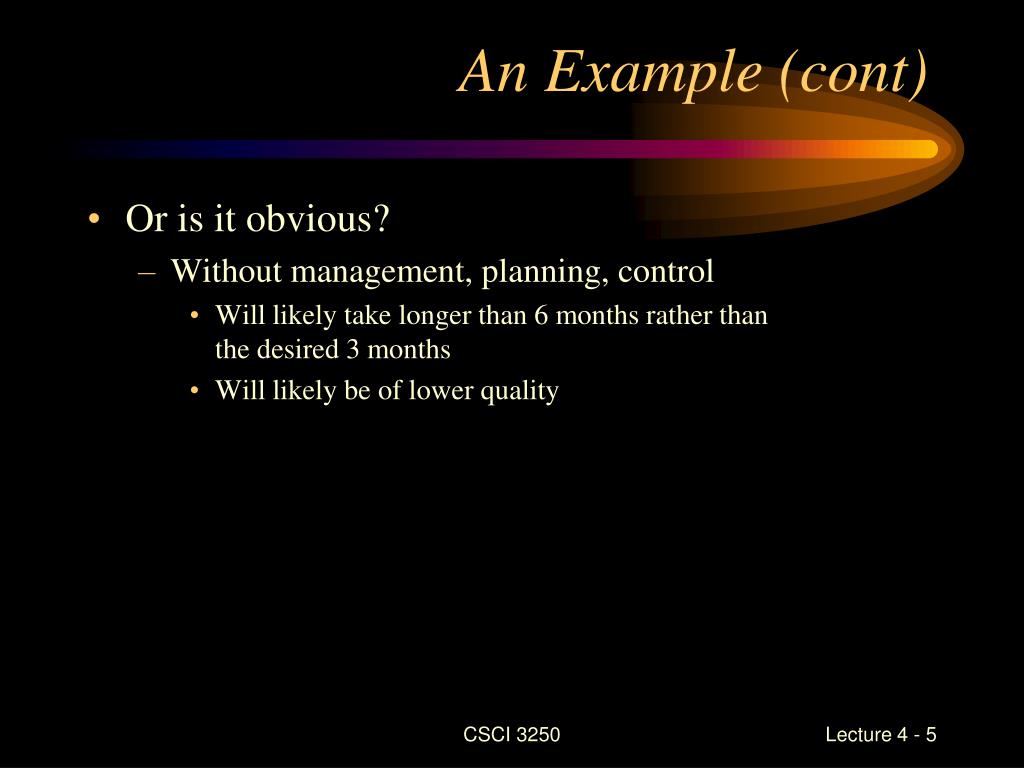 An Example (cont)

• Or is it obvious?
– Without management, planning, control
• Will likely take longer than 6 months rather than the desired 3 months
• Will likely be of lower quality

CSCI 3250

Lecture 4 - 5